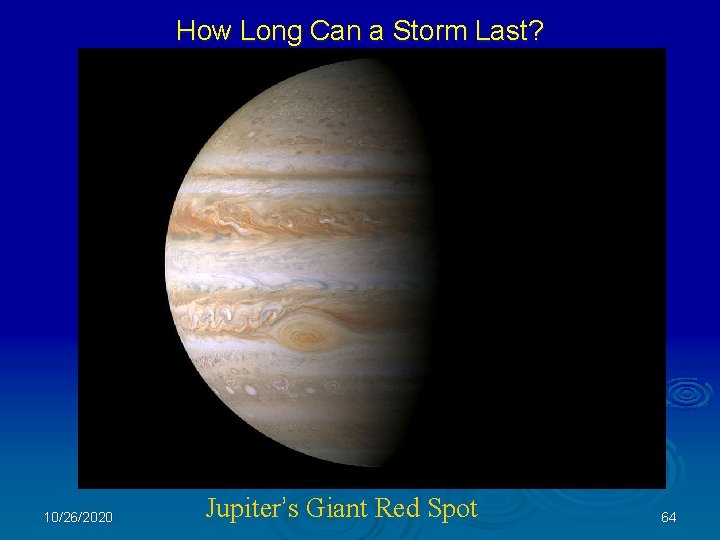 How Long Can a Storm Last?

Jupiter's Giant Red Spot

10/26/2020

64